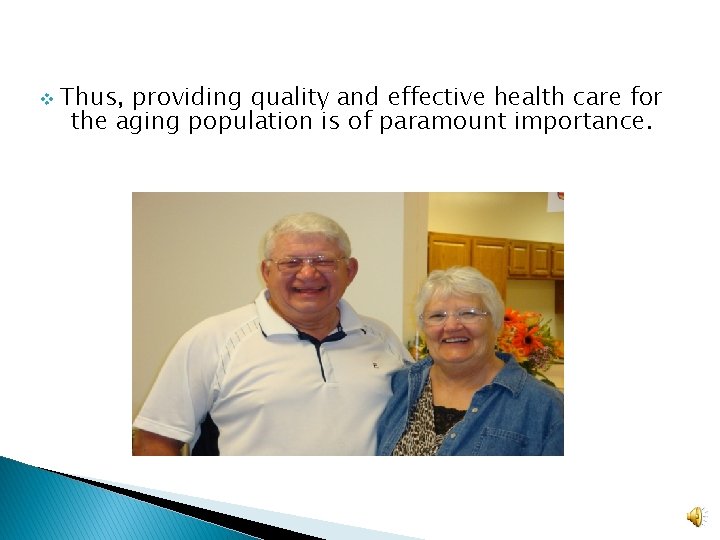 Thus, providing quality and effective health care for the aging population is of paramount importance.